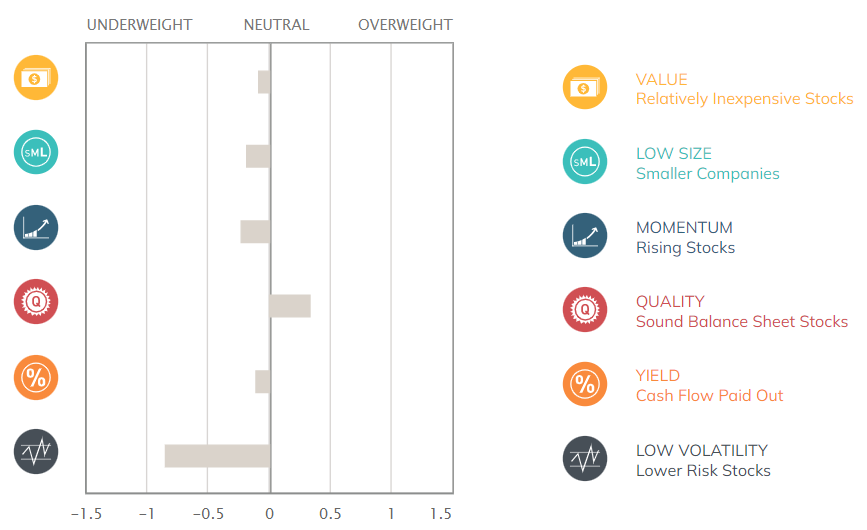 UNDERWEIGHT NEUTRAL OVERWEIGHT

$

SML

Q

%

−1.5 −1 −0.5 0 0.5 1 1.5

$ VALUE
Relatively Inexpensive Stocks

SML LOW SIZE
Smaller Companies

MOMENTUM
Rising Stocks

Q QUALITY
Sound Balance Sheet Stocks

% YIELD
Cash Flow Paid Out

LOW VOLATILITY
Lower Risk Stocks